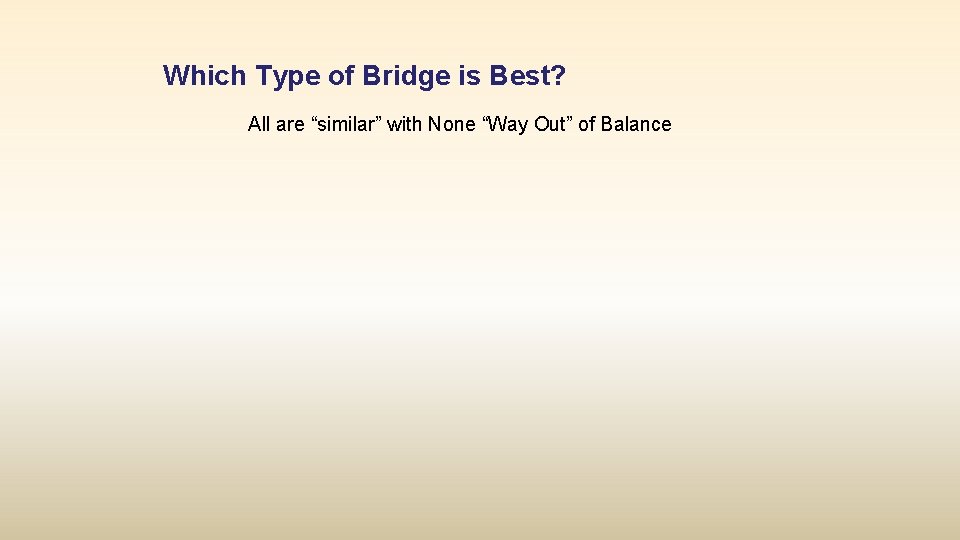 Which Type of Bridge is Best?

All are “similar” with None “Way Out” of Balance